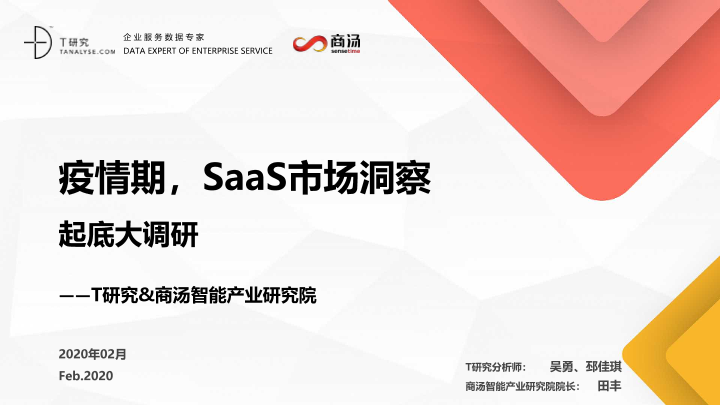 T研究
TANALYSE.COM

企业服务数据专家
DATA EXPERT OF ENTERPRISE SERVICE

商汤
sensetime

疫情期，SaaS市场洞察

起底大调研

——T研究&商汤智能产业研究院

2020年02月
Feb.2020

T研究分析师： 吴勇、邳佳琪
商汤智能产业研究院院长： 田丰